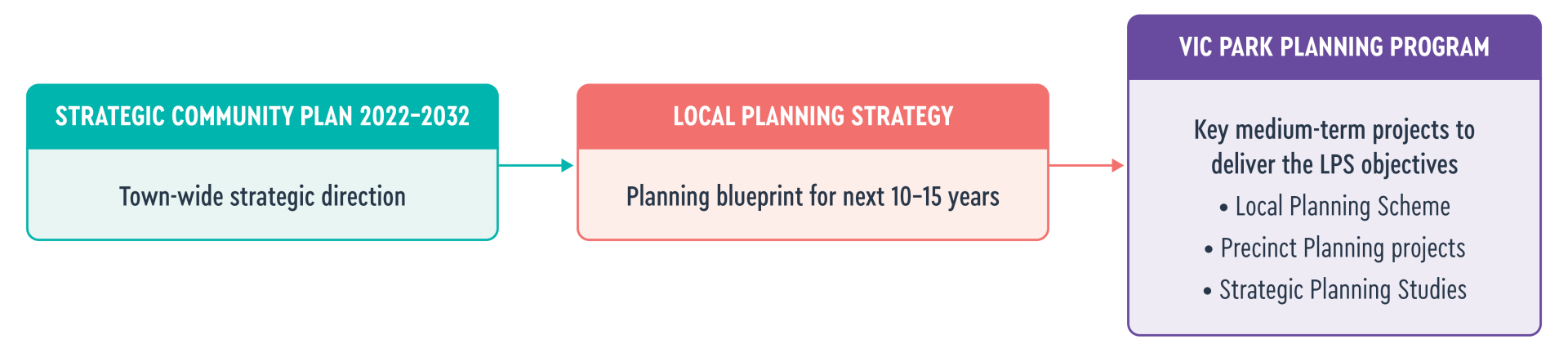 STRATEGIC COMMUNITY PLAN 2022-2032

Town-wide strategic direction

LOCAL PLANNING STRATEGY

Planning blueprint for next 10-15 years

VIC PARK PLANNING PROGRAM

Key medium-term projects to deliver the LPS objectives

• Local Planning Scheme
• Precinct Planning projects
• Strategic Planning Studies